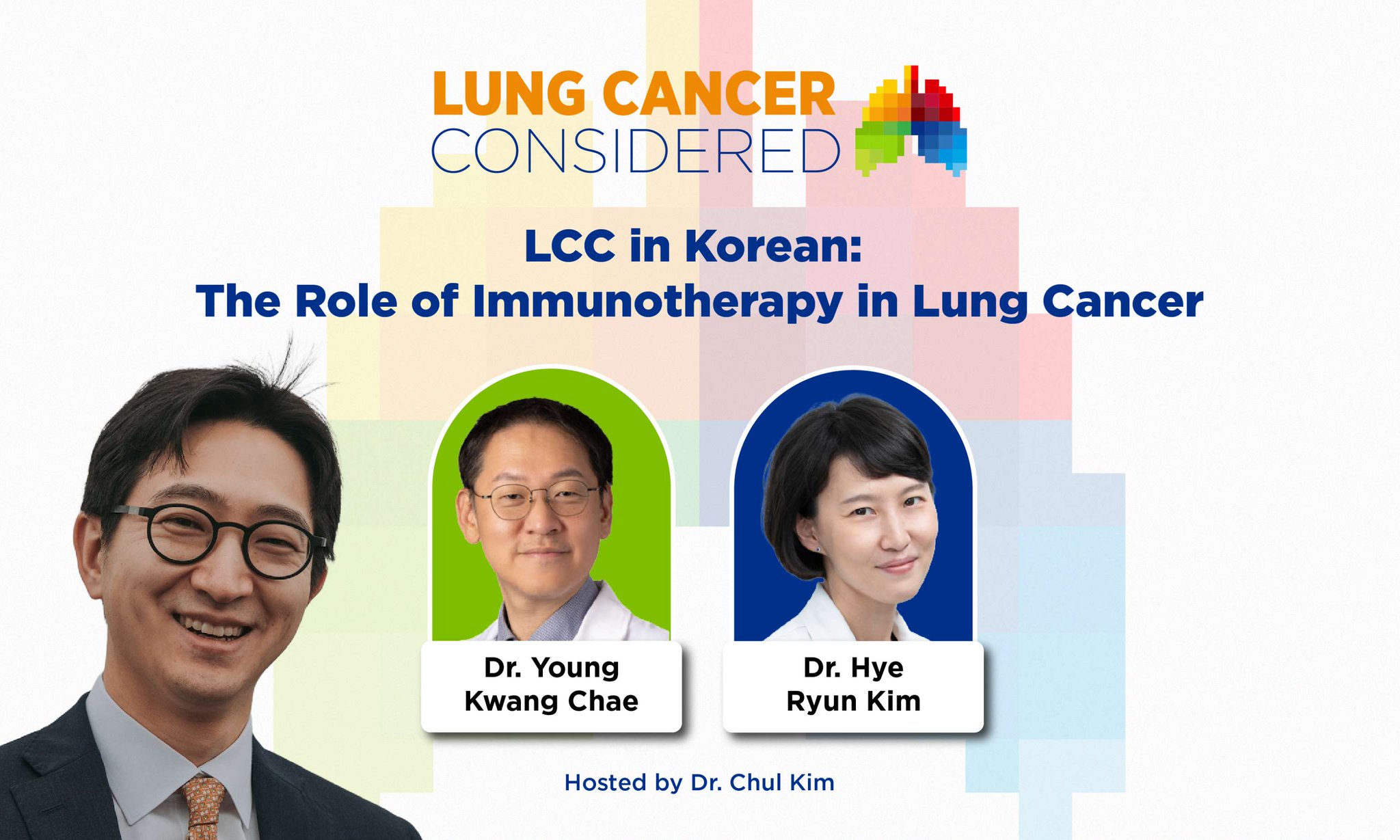 LUNG CANCER
CONSIDERED

LCC in Korean:
The Role of Immunotherapy in Lung Cancer

Dr. Young Kwang Chae

Dr. Hye Ryun Kim

Hosted by Dr. Chul Kim